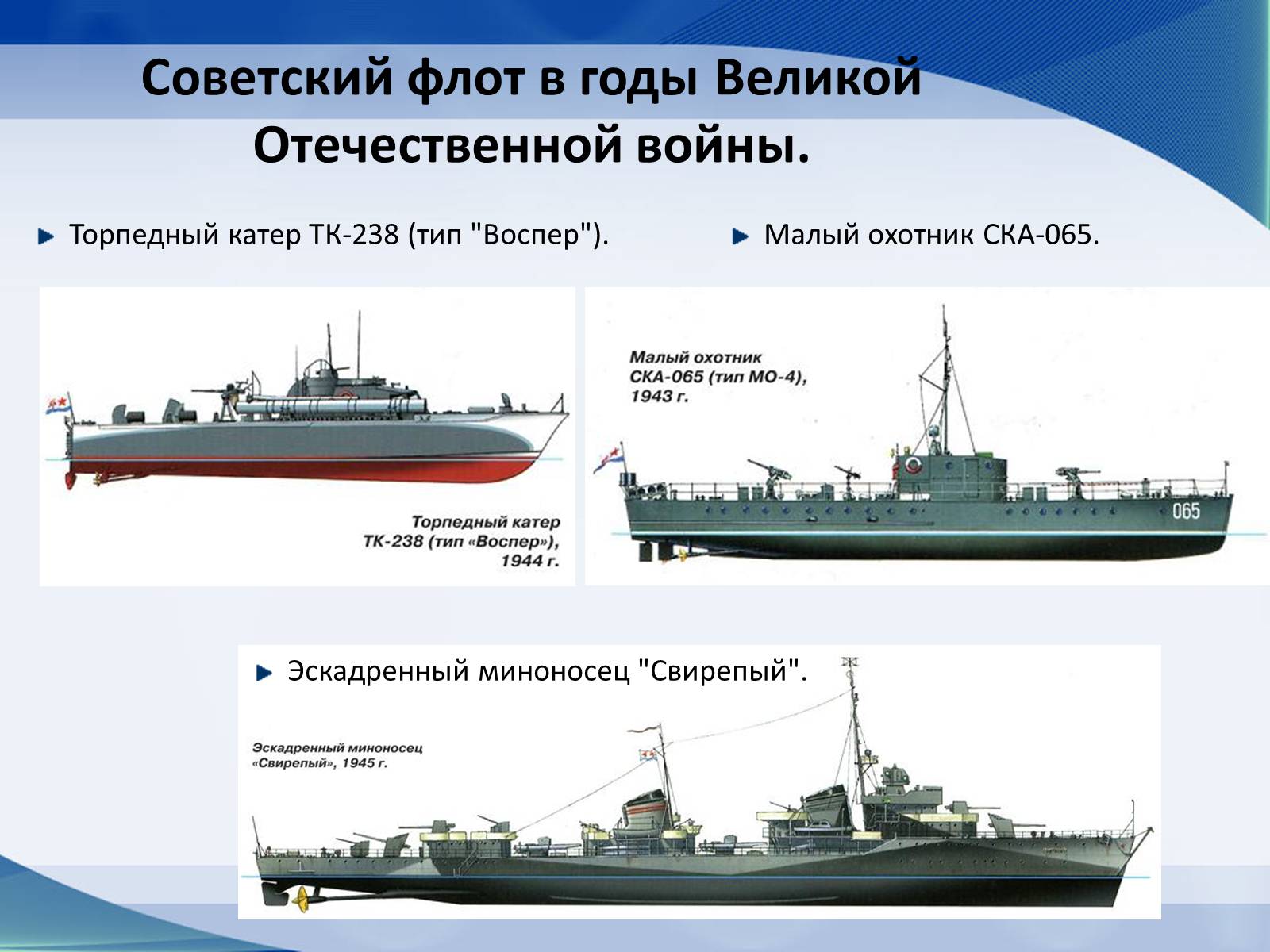 Советский флот в годы Великой Отечественной войны.

Торпедный катер ТК-238 (тип "Воспер").

Малый охотник СКА-065.

Торпедный катер ТК-238 (тип «Воспер»), 1944 г.

Малый охотник СКА-065 (тип МО-4), 1943 г.

065

Эскадренный миноносец "Свирепый".

Эскадренный миноносец «Свирепый», 1945 г.